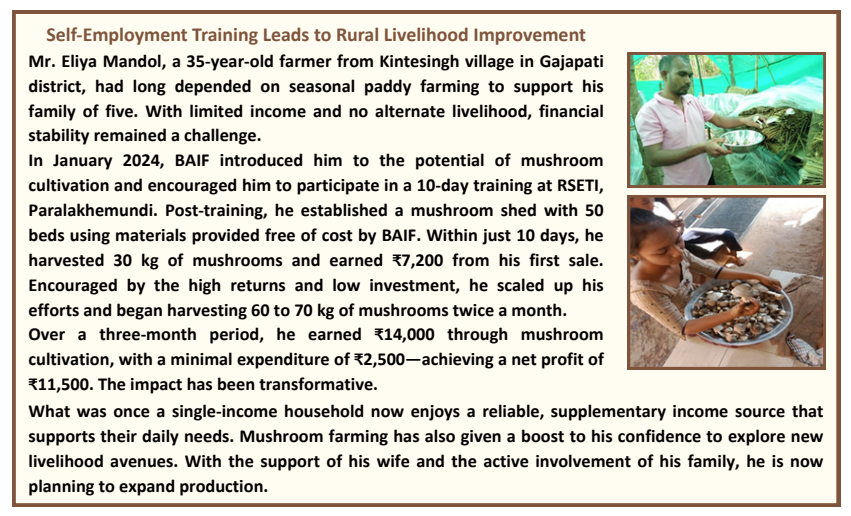 Self-Employment Training Leads to Rural Livelihood Improvement

Mr. Eliya Mandol, a 35-year-old farmer from Kintesingh village in Gajapati district, had long depended on seasonal paddy farming to support his family of five. With limited income and no alternate livelihood, financial stability remained a challenge.

In January 2024, BAIF introduced him to the potential of mushroom cultivation and encouraged him to participate in a 10-day training at RSETI, Paralakhemundi. Post-training, he established a mushroom shed with 50 beds using materials provided free of cost by BAIF. Within just 10 days, he harvested 30 kg of mushrooms and earned ₹7,200 from his first sale. Encouraged by the high returns and low investment, he scaled up his efforts and began harvesting 60 to 70 kg of mushrooms twice a month.

Over a three-month period, he earned ₹14,000 through mushroom cultivation, with a minimal expenditure of ₹2,500—achieving a net profit of ₹11,500. The impact has been transformative.

What was once a single-income household now enjoys a reliable, supplementary income source that supports their daily needs. Mushroom farming has also given a boost to his confidence to explore new livelihood avenues. With the support of his wife and the active involvement of his family, he is now planning to expand production.